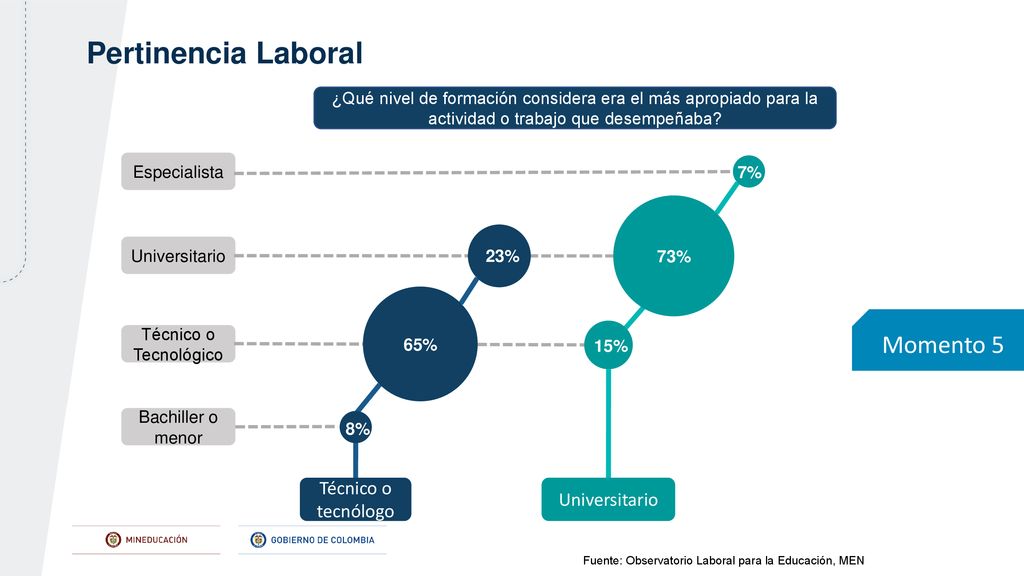 Pertinencia Laboral

¿Qué nivel de formación considera era el más apropiado para la actividad o trabajo que desempeñaba?

Especialista

Universitario

Técnico o Tecnológico

Bachiller o menor

7%

23%

73%

65%

15%

8%

Momento 5

Técnico o tecnólogo

Universitario

MINEDUCACIÓN

GOBIERNO DE COLOMBIA

Fuente: Observatorio Laboral para la Educación, MEN